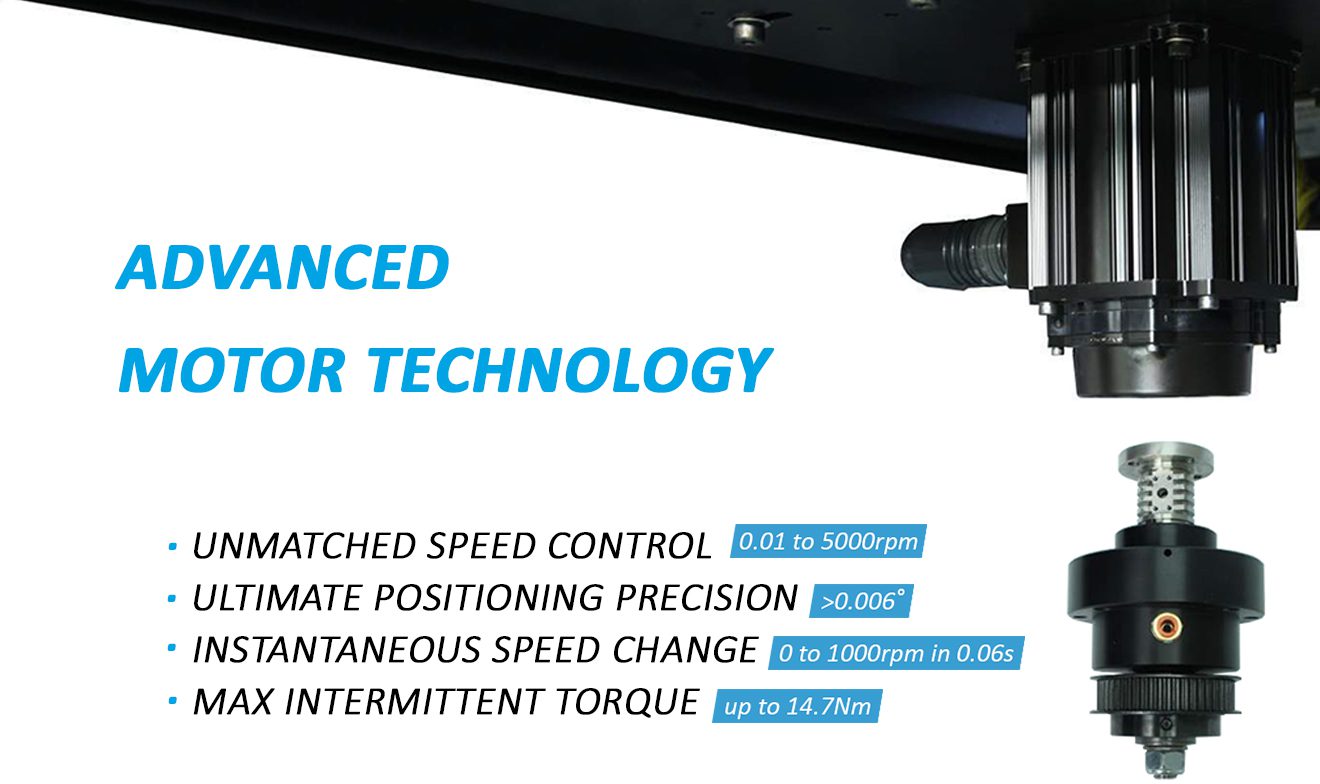 ADVANCED
MOTOR TECHNOLOGY

· UNMATCHED SPEED CONTROL 0.01 to 5000rpm
· ULTIMATE POSITIONING PRECISION >0.006°
· INSTANTANEOUS SPEED CHANGE 0 to 1000rpm in 0.06s
· MAX INTERMITTENT TORQUE up to 14.7Nm